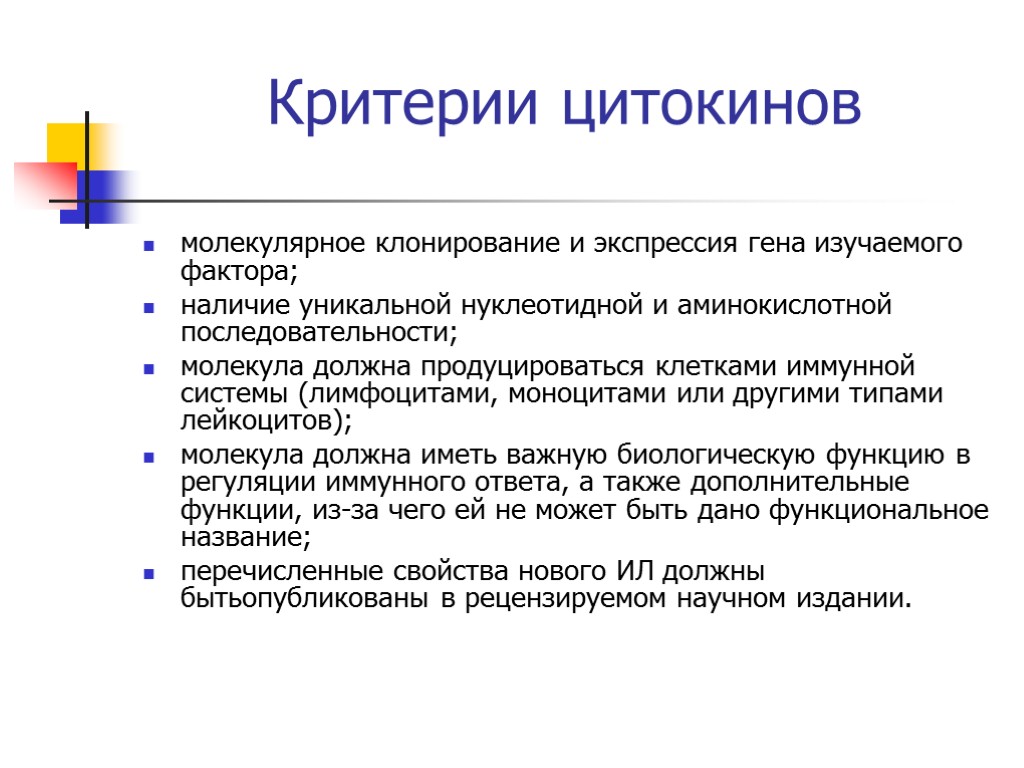 Критерии цитокинов

- молекулярное клонирование и экспрессия гена изучаемого фактора;
- наличие уникальной нуклеотидной и аминокислотной последовательности;
- молекула должна продуцироваться клетками иммунной системы (лимфоцитами, моноцитами или другими типами лейкоцитов);
- молекула должна иметь важную биологическую функцию в регуляции иммунного ответа, а также дополнительные функции, из-за чего ей не может быть дано функциональное название;
- перечисленные свойства нового ИЛ должны бытьопубликованы в рецензируемом научном издании.